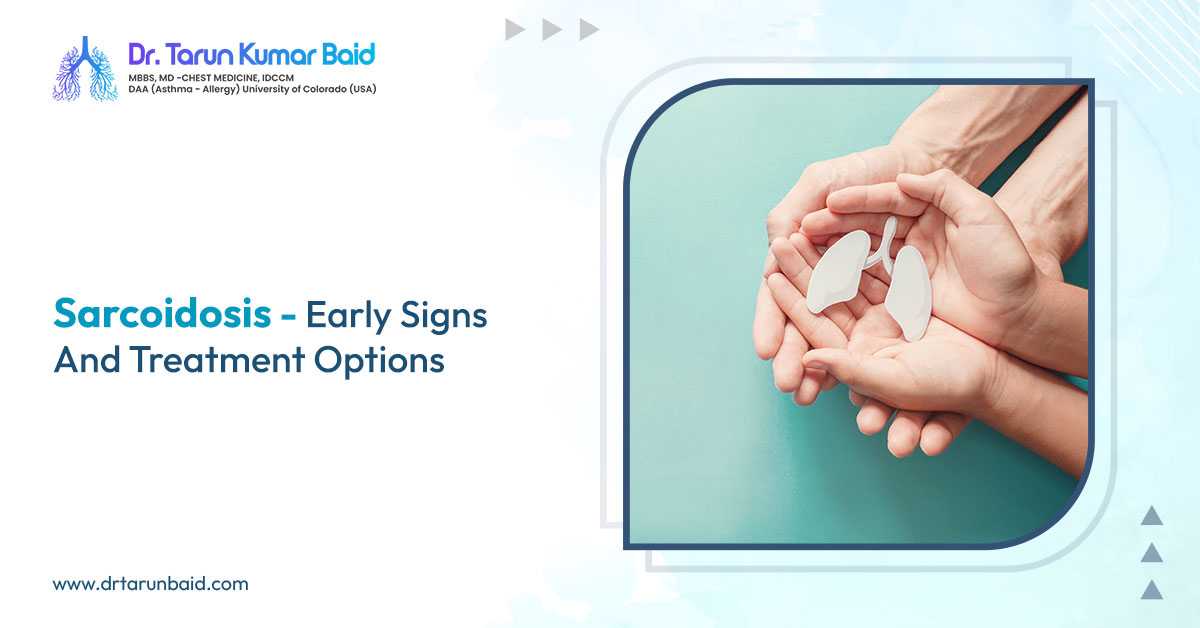 Dr. Tarun Kumar Baid
MBBS, MD -CHEST MEDICINE, IDCCM
DAA (Asthma - Allergy) University of Colorado (USA)

Sarcoidosis - Early Signs And Treatment Options

www.drtarunbaid.com